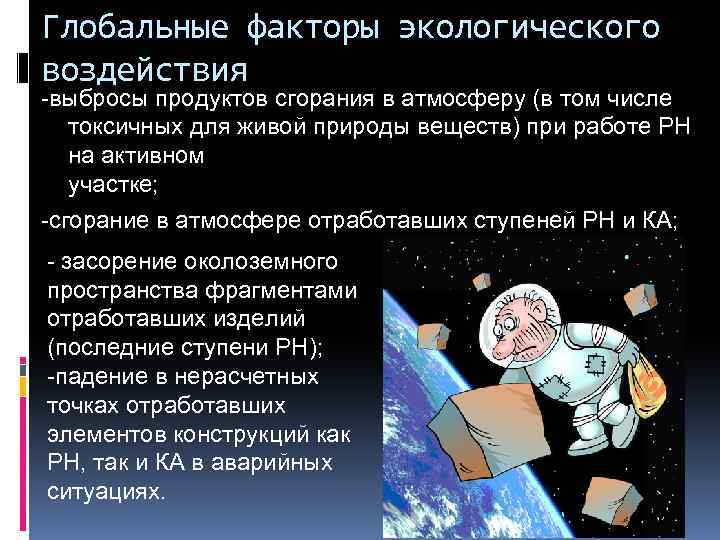 Глобальные факторы экологического воздействия

-выбросы продуктов сгорания в атмосферу (в том числе токсичных для живой природы веществ) при работе РН на активном участке;

-сгорание в атмосфере отработавших ступеней РН и КА;

- засорение околоземного пространства фрагментами отработавших изделий (последние ступени РН);
-падение в нерасчетных точках отработавших элементов конструкций как РН, так и КА в аварийных ситуациях.